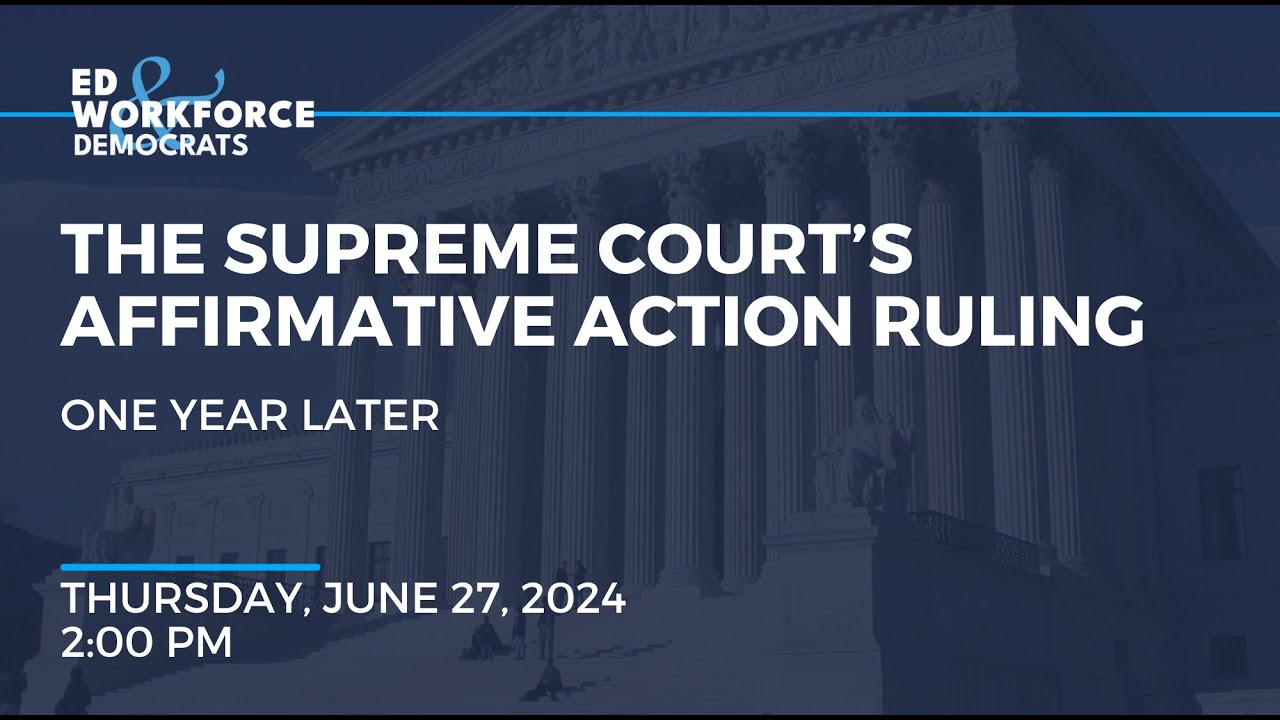 ED & WORKFORCE DEMOCRATS

THE SUPREME COURT'S AFFIRMATIVE ACTION RULING

ONE YEAR LATER

THURSDAY, JUNE 27, 2024
2:00 PM